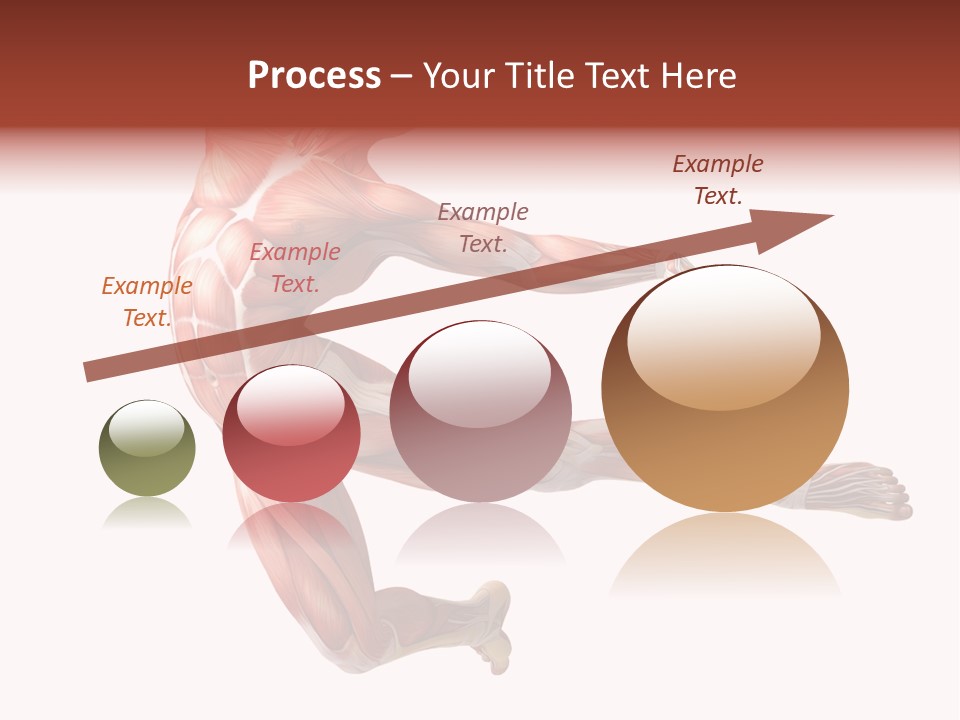 Process – Your Title Text Here

Example Text.

Example Text.

Example Text.

Example Text.